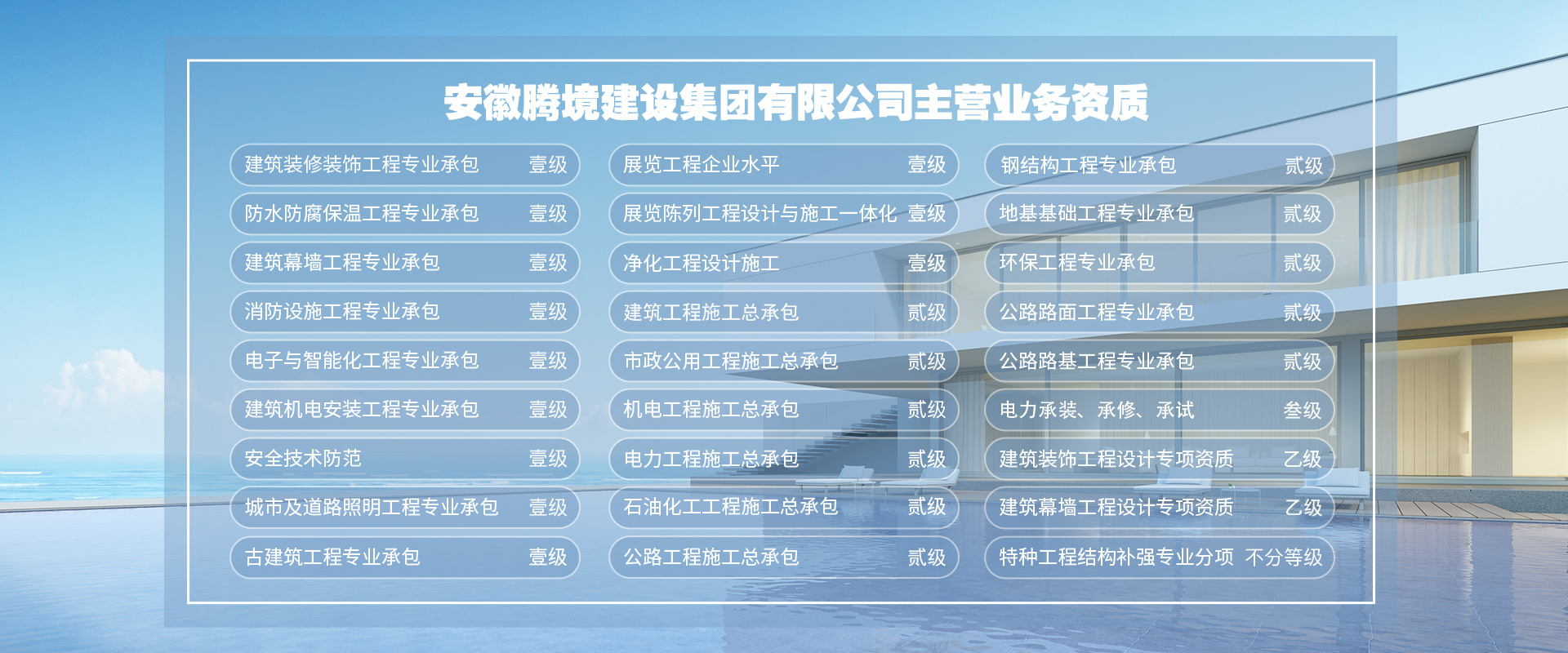 安徽腾境建设集团有限公司主营业务资质

建筑装修装饰工程专业承包 壹级
防水防腐保温工程专业承包 壹级
建筑幕墙工程专业承包 壹级
消防设施工程专业承包 壹级
电子与智能化工程专业承包 壹级
建筑机电安装工程专业承包 壹级
安全技术防范 壹级
城市及道路照明工程专业承包 壹级
古建筑工程专业承包 壹级

展览工程企业水平 壹级
展览陈列工程设计与施工一体化 壹级
净化工程设计施工 壹级
建筑工程施工总承包 贰级
市政公用工程施工总承包 贰级
机电工程施工总承包 贰级
电力工程施工总承包 贰级
石油化工工程施工总承包 贰级
公路工程施工总承包 贰级

钢结构工程专业承包 贰级
地基基础工程专业承包 贰级
环保工程专业承包 贰级
公路路面工程专业承包 贰级
公路路基工程专业承包 贰级
电力承装、承修、承试 叁级
建筑装饰工程设计专项资质 乙级
建筑幕墙工程设计专项资质 乙级
特种工程结构补强专业分项 不分等级